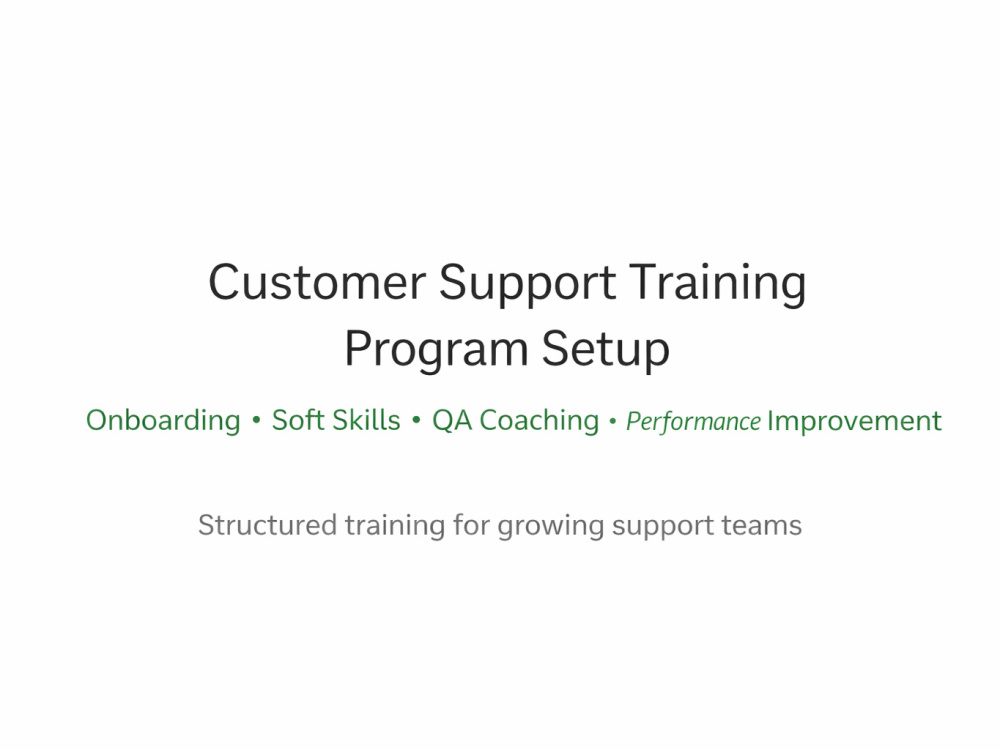 Customer Support Training Program Setup

Onboarding • Soft Skills • QA Coaching • Performance Improvement

Structured training for growing support teams